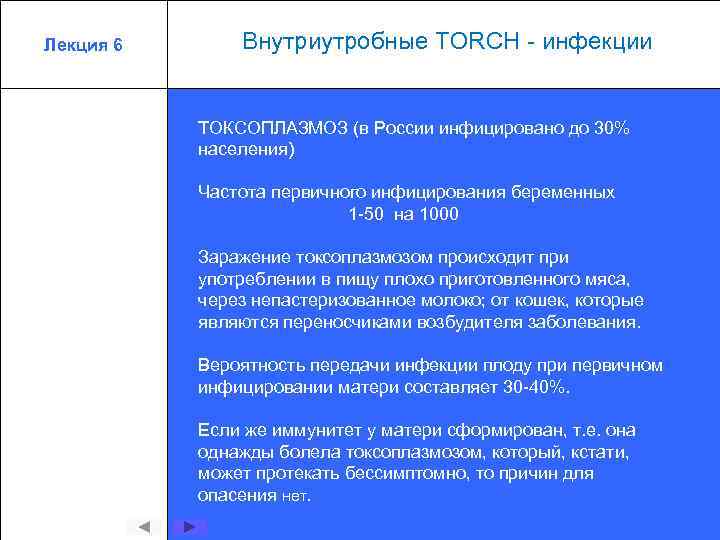 Лекция 6

Внутриутробные TORCH - инфекции

ТОКСОПЛАЗМОЗ (в России инфицировано до 30% населения)

Частота первичного инфицирования беременных 1-50 на 1000

Заражение токсоплазмозом происходит при употреблении в пищу плохо приготовленного мяса, через непастеризованное молоко; от кошек, которые являются переносчиками возбудителя заболевания.

Вероятность передачи инфекции плоду при первичном инфицировании матери составляет 30-40%.

Если же иммунитет у матери сформирован, т.е. она однажды болела токсоплазмозом, который, кстати, может протекать бессимптомно, то причин для опасения нет.